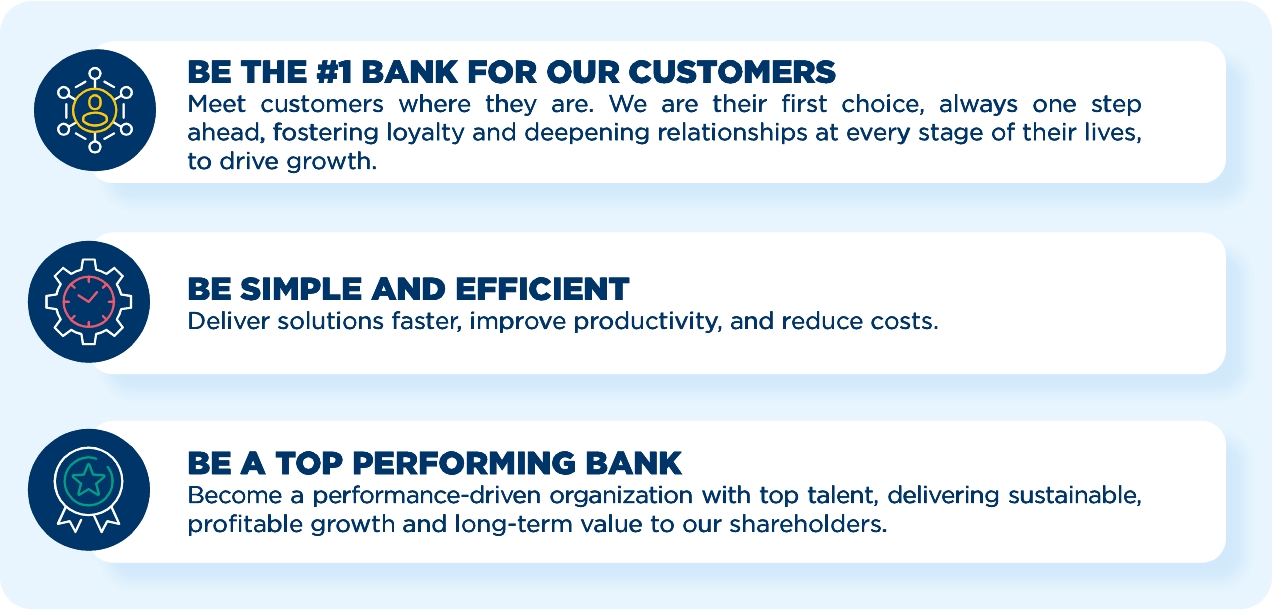 BE THE #1 BANK FOR OUR CUSTOMERS
Meet customers where they are. We are their first choice, always one step ahead, fostering loyalty and deepening relationships at every stage of their lives, to drive growth.

BE SIMPLE AND EFFICIENT
Deliver solutions faster, improve productivity, and reduce costs.

BE A TOP PERFORMING BANK
Become a performance-driven organization with top talent, delivering sustainable, profitable growth and long-term value to our shareholders.